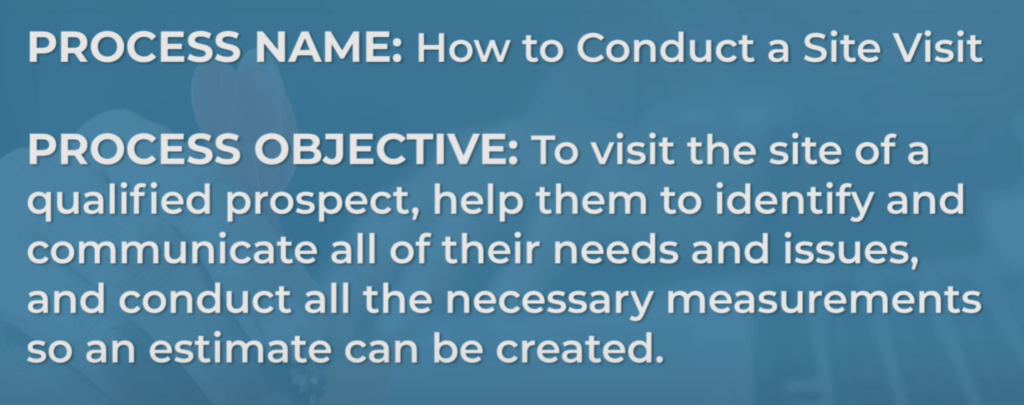 PROCESS NAME: How to Conduct a Site Visit

PROCESS OBJECTIVE: To visit the site of a qualified prospect, help them to identify and communicate all of their needs and issues, and conduct all the necessary measurements so an estimate can be created.